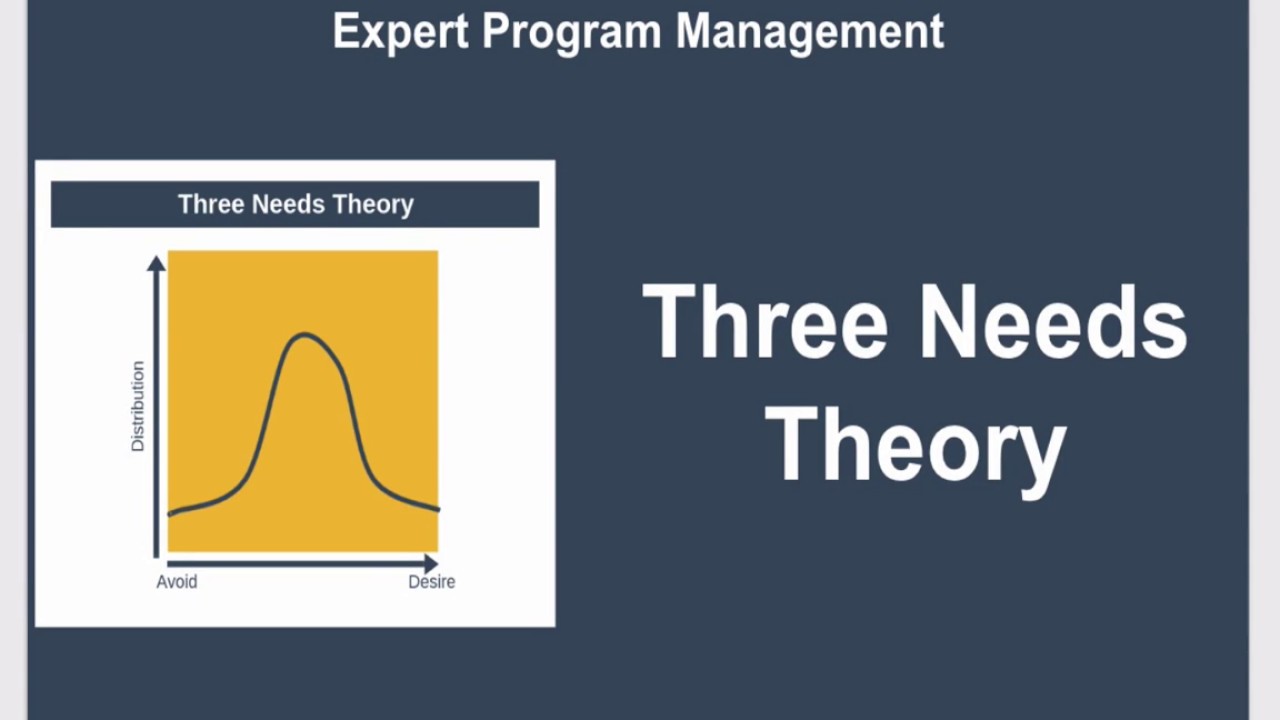 Expert Program Management

Three Needs Theory

Distribution

Avoid

Desire

Three Needs Theory